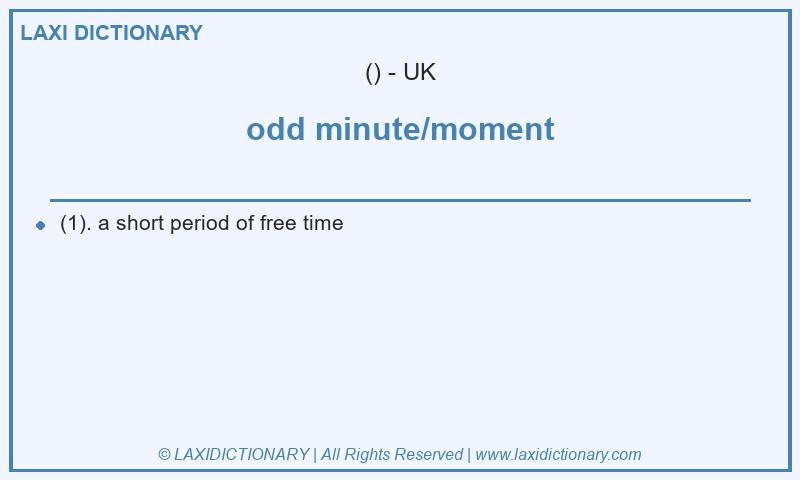 LAXI DICTIONARY

() - UK

odd minute/moment

(1). a short period of free time

© LAXIDICTIONARY | All Rights Reserved | www.laxidictionary.com